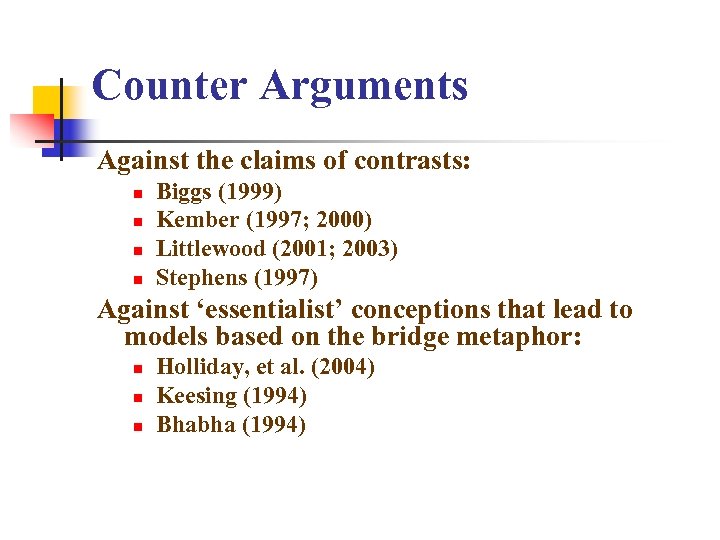 Counter Arguments

Against the claims of contrasts:

- Biggs (1999)
- Kember (1997; 2000)
- Littlewood (2001; 2003)
- Stephens (1997)

Against ‘essentialist’ conceptions that lead to models based on the bridge metaphor:

- Holliday, et al. (2004)
- Keesing (1994)
- Bhabha (1994)